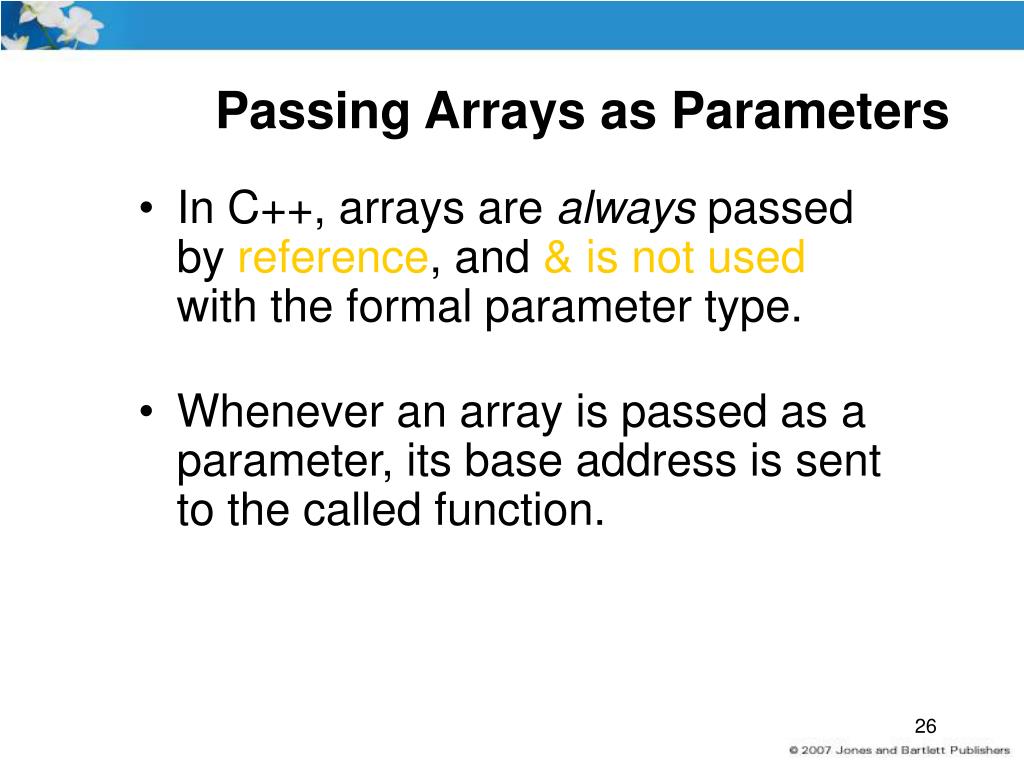 Passing Arrays as Parameters

• In C++, arrays are always passed by reference, and & is not used with the formal parameter type.

• Whenever an array is passed as a parameter, its base address is sent to the called function.

26

© 2007 Jones and Bartlett Publishers